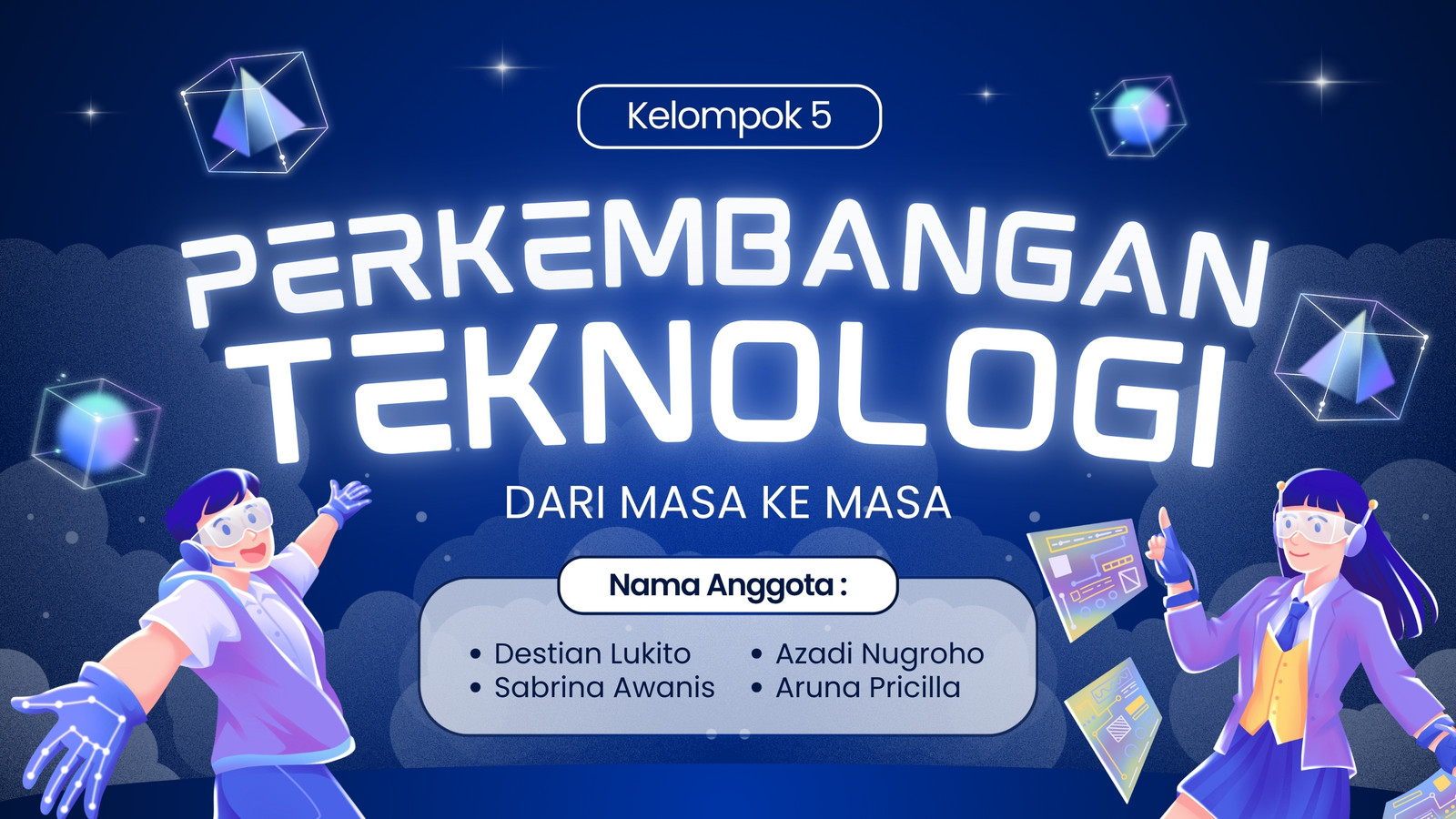 Kelompok 5

PERKEMBANGAN TEKNOLOGI

DARI MASA KE MASA

Nama Anggota :

• Destian Lukito
• Sabrina Awanis

• Azadi Nugroho
• Aruna Pricilla